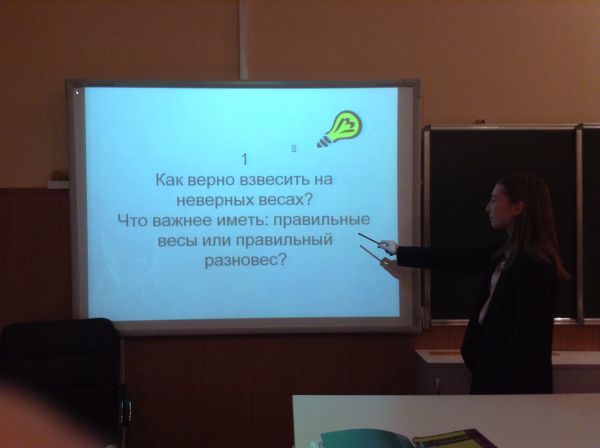 1
Как верно взвесить на неверных весах?
Что важнее иметь: правильные весы или правильный разновес?